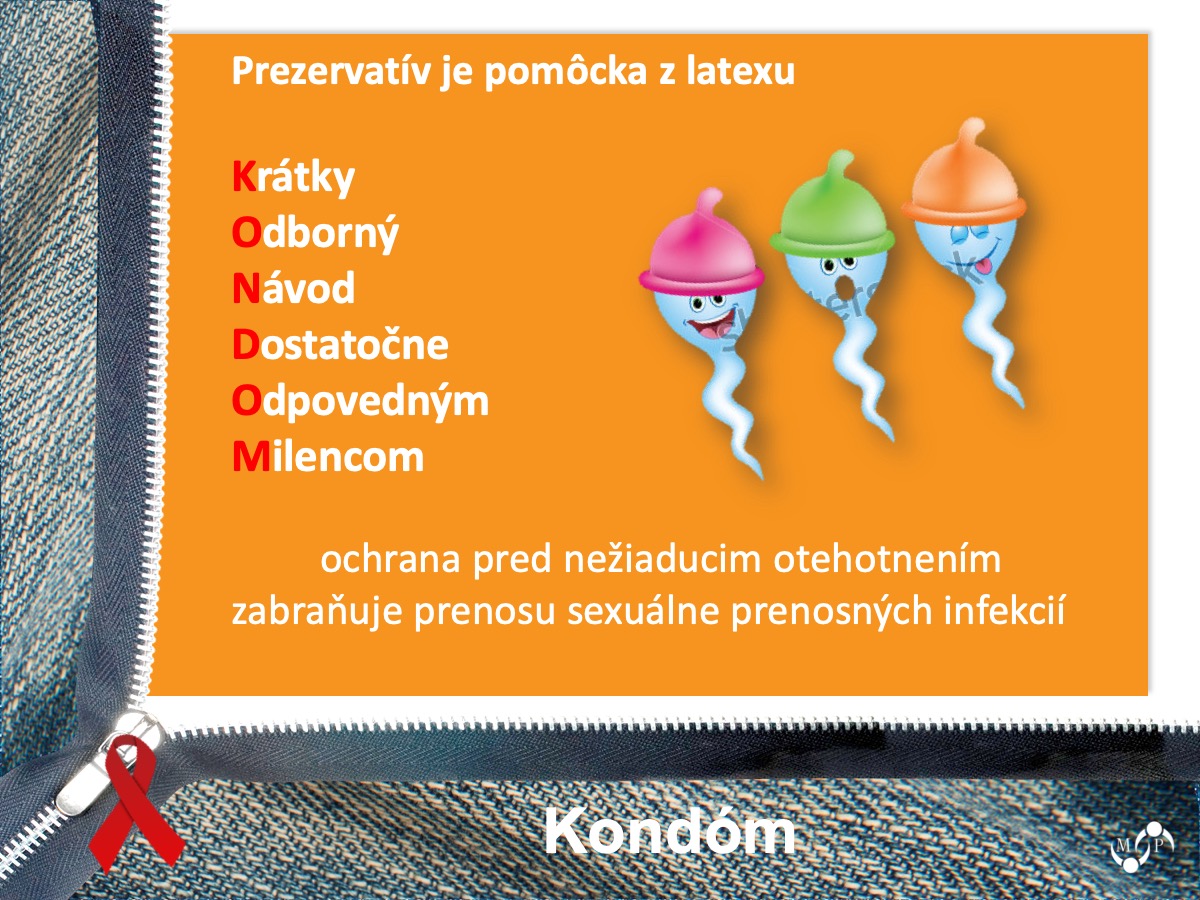 Prezervatív je pomôcka z latexu

Krátky
Odborný
Návod
Dostatočne
Odpovedným
Milencom

ochrana pred nežiaducim otehotnením
zabraňuje prenosu sexuálne prenosných infekcií

Kondóm

M P